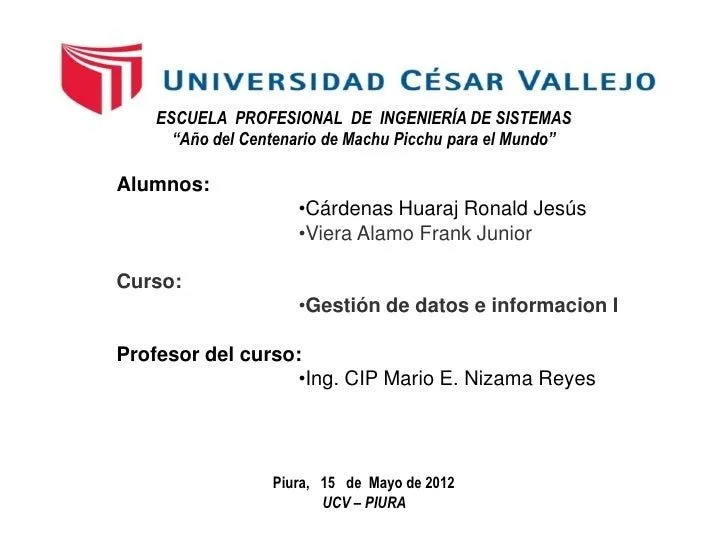 UNIVERSIDAD CÉSAR VALLEJO

ESCUELA PROFESIONAL DE INGENIERÍA DE SISTEMAS
“Año del Centenario de Machu Picchu para el Mundo”

Alumnos:
•Cárdenas Huaraj Ronald Jesús
•Viera Alamo Frank Junior

Curso:
•Gestión de datos e informacion I

Profesor del curso:
•Ing. CIP Mario E. Nizama Reyes

Piura, 15 de Mayo de 2012
UCV – PIURA